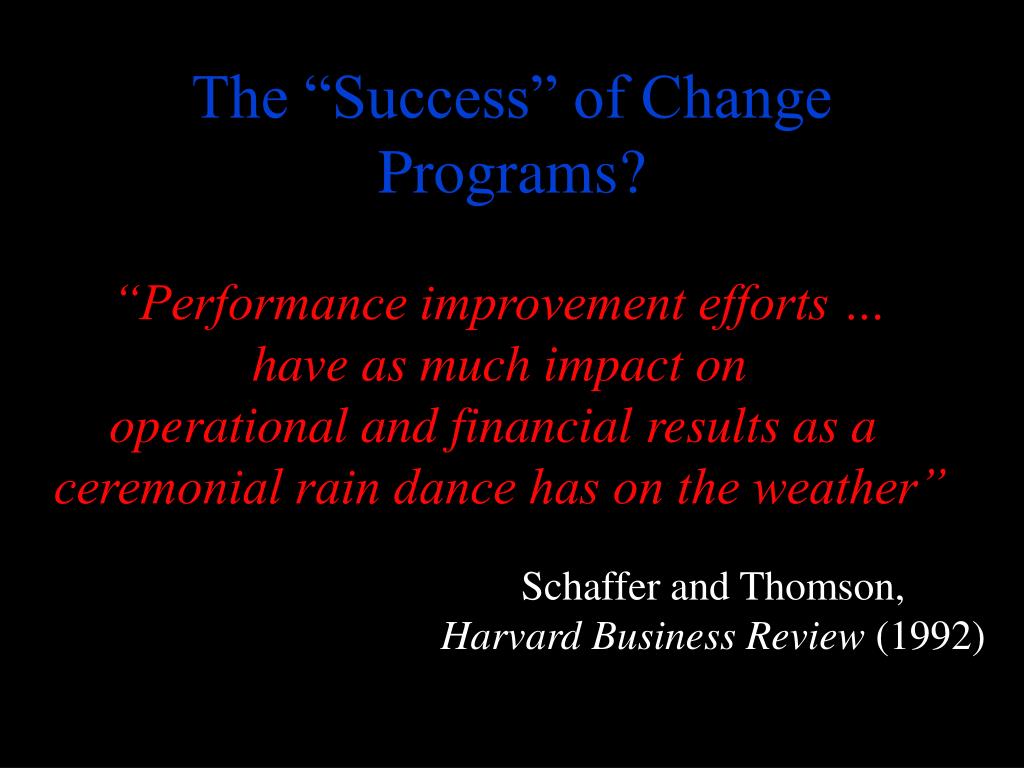 The “Success” of Change Programs?

“Performance improvement efforts … have as much impact on operational and financial results as a ceremonial rain dance has on the weather”

Schaffer and Thomson,
Harvard Business Review (1992)